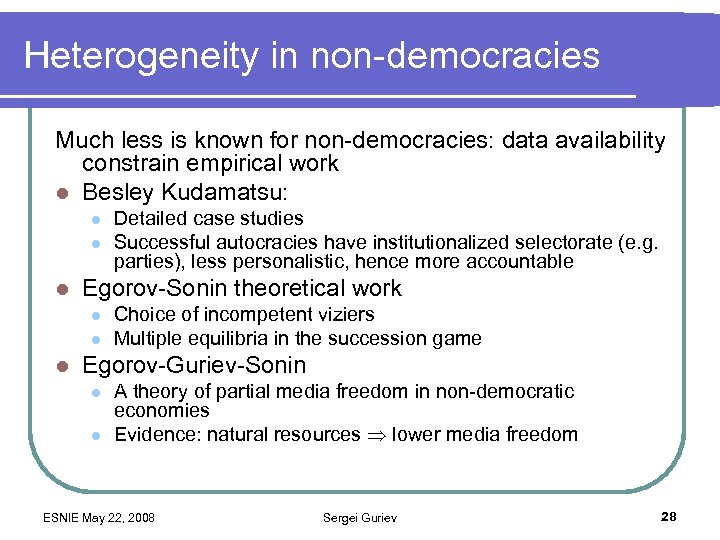 Heterogeneity in non-democracies

Much less is known for non-democracies: data availability constrain empirical work

- Besley Kudamatsu:
  - Detailed case studies
  - Successful autocracies have institutionalized selectorate (e.g. parties), less personalistic, hence more accountable
- Egorov-Sonin theoretical work
  - Choice of incompetent viziers
  - Multiple equilibria in the succession game
- Egorov-Guriev-Sonin
  - A theory of partial media freedom in non-democratic economies
  - Evidence: natural resources $\Rightarrow$ lower media freedom

ESNIE May 22, 2008 Sergei Guriev 28